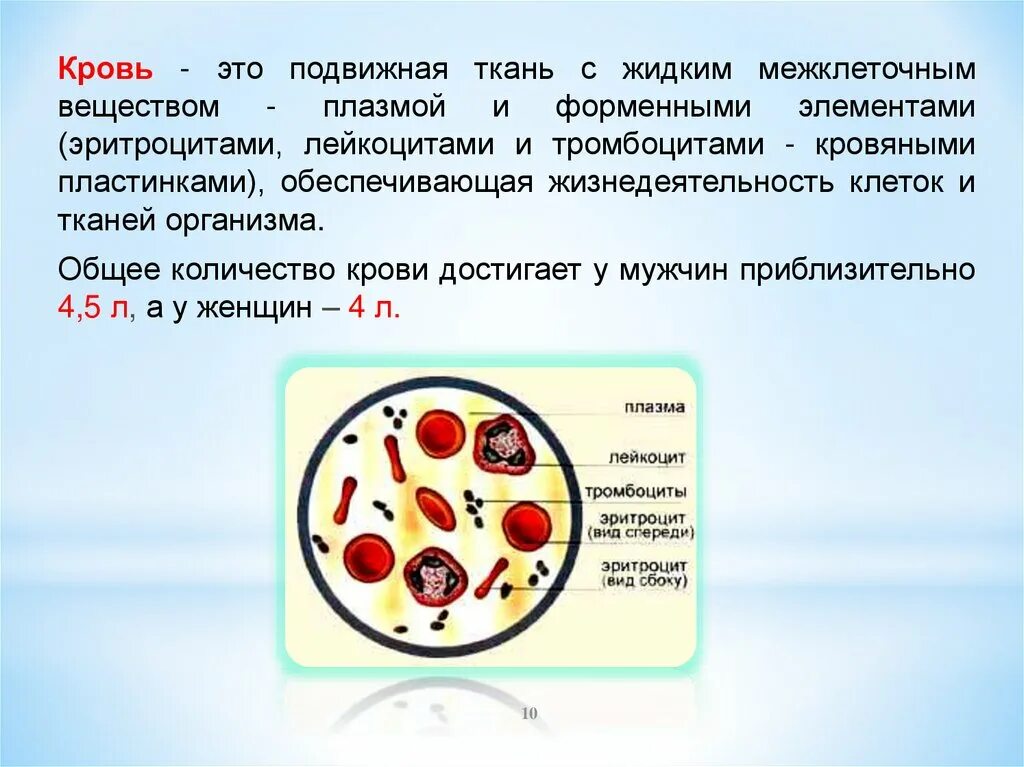 Кровь - это подвижная ткань с жидким межклеточным веществом - плазмой и форменными элементами (эритроцитами, лейкоцитами и тромбоцитами - кровяными пластинками), обеспечивающая жизнедеятельность клеток и тканей организма.

Общее количество крови достигает у мужчин приблизительно 4,5 л, а у женщин – 4 л.

плазма
лейкоцит
тромбоциты
эритроцит (вид спереди)
эритроцит (вид сбоку)

10